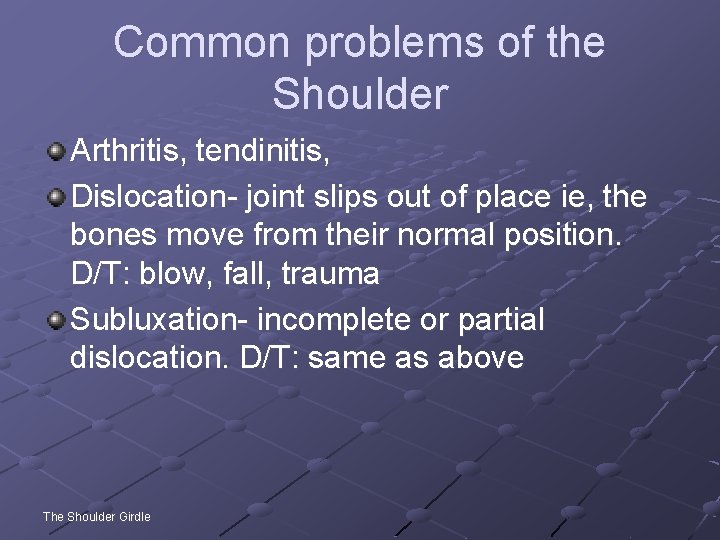 Common problems of the Shoulder

Arthritis, tendinitis,

Dislocation- joint slips out of place ie, the bones move from their normal position. D/T: blow, fall, trauma

Subluxation- incomplete or partial dislocation. D/T: same as above

The Shoulder Girdle